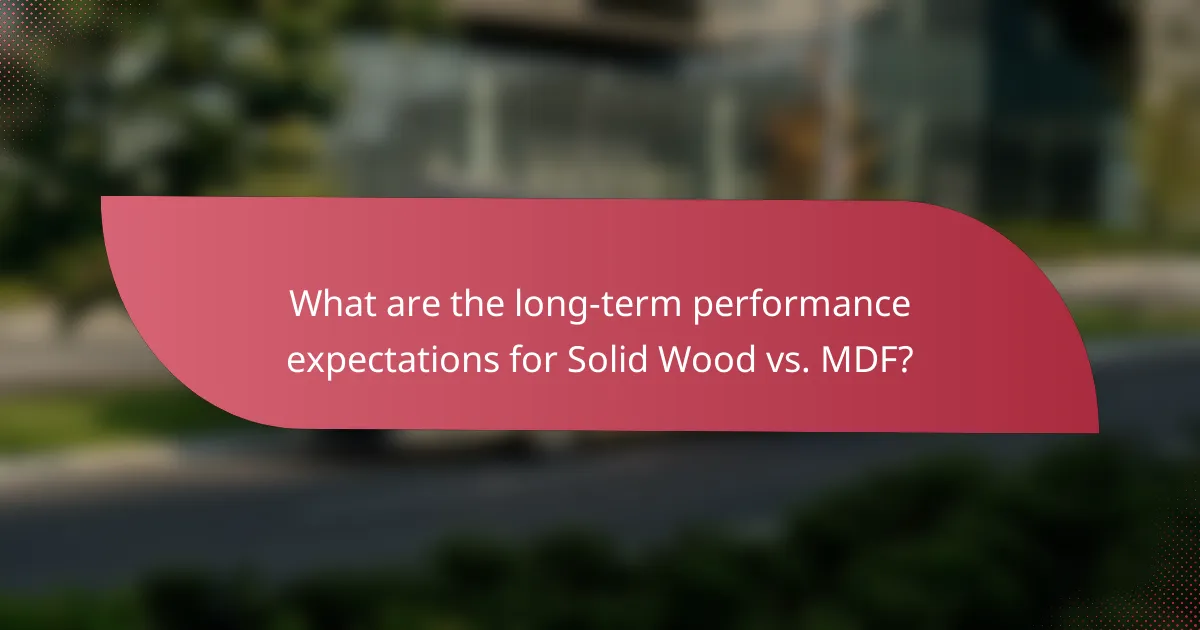 What are the long-term performance expectations for Solid Wood vs. MDF?